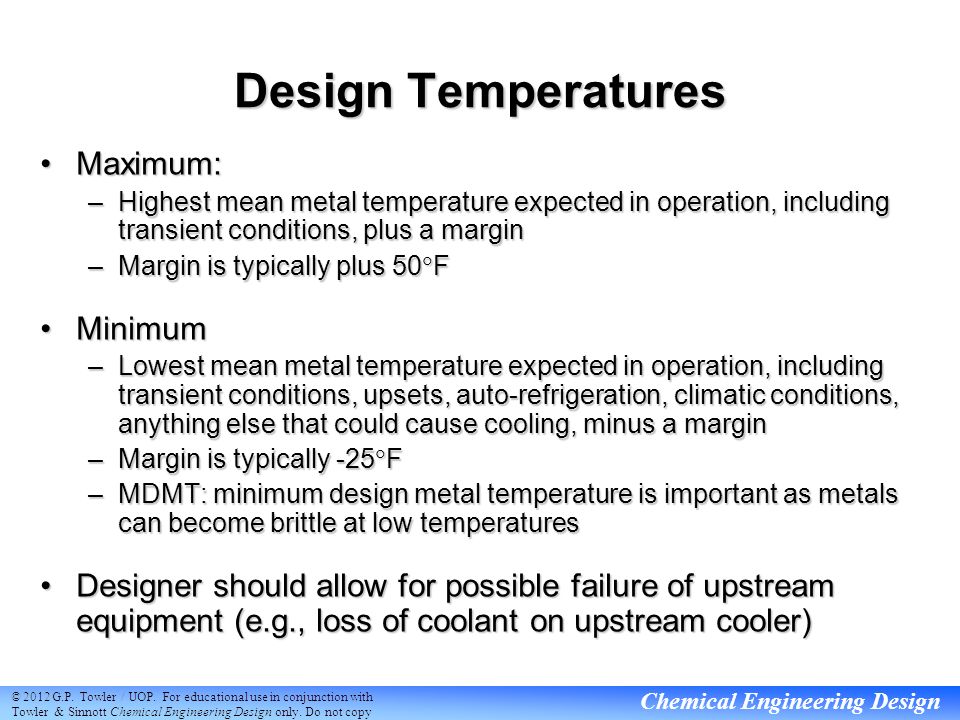 Design Temperatures

• Maximum:
– Highest mean metal temperature expected in operation, including transient conditions, plus a margin
– Margin is typically plus 50°F

• Minimum
– Lowest mean metal temperature expected in operation, including transient conditions, upsets, auto-refrigeration, climatic conditions, anything else that could cause cooling, minus a margin
– Margin is typically -25°F
– MDMT: minimum design metal temperature is important as metals can become brittle at low temperatures

• Designer should allow for possible failure of upstream equipment (e.g., loss of coolant on upstream cooler)

© 2012 G.P. Towler / UOP. For educational use in conjunction with Towler & Sinnott Chemical Engineering Design only. Do not copy

Chemical Engineering Design